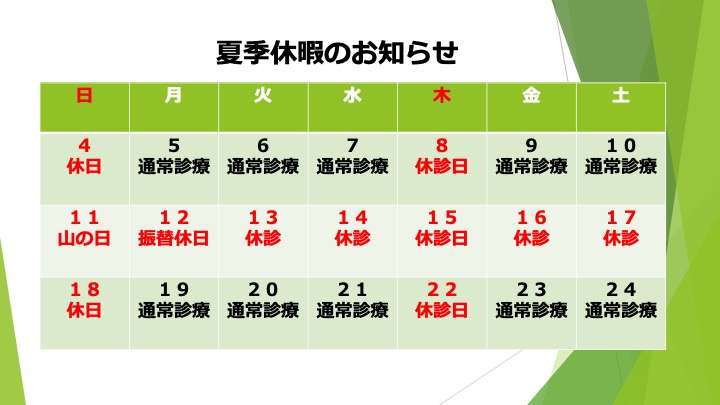 夏季休暇のお知らせ

| 日 | 月 | 火 | 水 | 木 | 金 | 土 |
|---|---|---|---|---|---|---|
| 4 休日 | 5 通常診療 | 6 通常診療 | 7 通常診療 | 8 休診日 | 9 通常診療 | 10 通常診療 |
| 11 山の日 | 12 振替休日 | 13 休診 | 14 休診 | 15 休診日 | 16 休診 | 17 休診 |
| 18 休日 | 19 通常診療 | 20 通常診療 | 21 通常診療 | 22 休診日 | 23 通常診療 | 24 通常診療 |